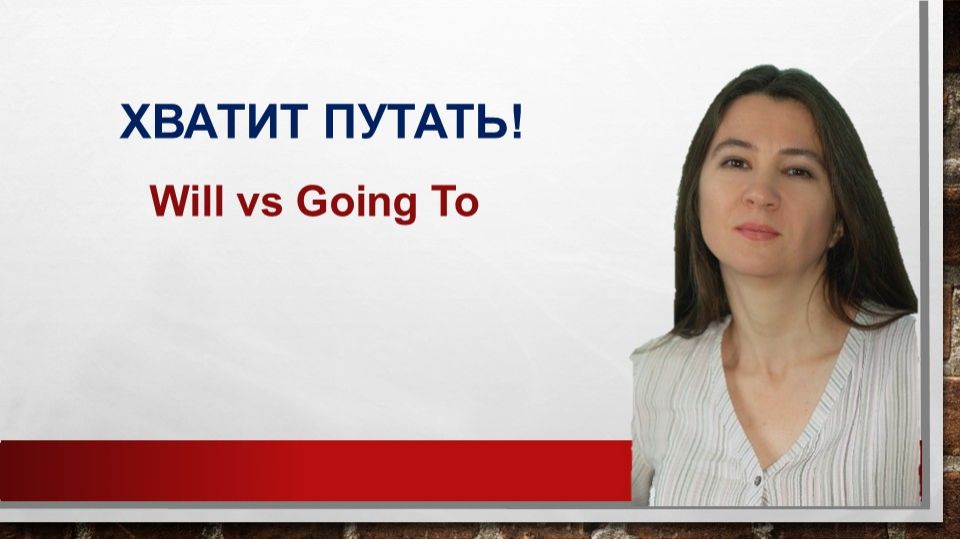 ХВАТИТ ПУТАТЬ!

Will vs Going To